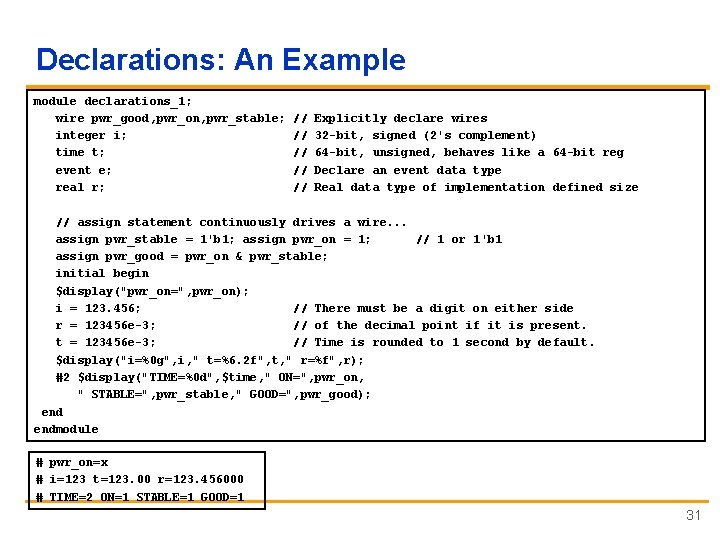 Declarations: An Example

module declarations_1;
wire pwr_good,pwr_on,pwr_stable; // Explicitly declare wires
integer i; // 32-bit, signed (2's complement)
time t; // 64-bit, unsigned, behaves like a 64-bit reg
event e; // Declare an event data type
real r; // Real data type of implementation defined size

// assign statement continuously drives a wire...
assign pwr_stable = 1'b1; assign pwr_on = 1; // 1 or 1'b1
assign pwr_good = pwr_on & pwr_stable;
initial begin
$display("pwr_on=",pwr_on);
i = 123.456; // There must be a digit on either side
r = 123456e-3; // of the decimal point if it is present.
t = 123456e-3; // Time is rounded to 1 second by default.
$display("i=%0g",i," t=%6.2f",t," r=%f",r);
#2 $display("TIME=%0d",$time," ON=",pwr_on,
" STABLE=",pwr_stable," GOOD=",pwr_good);
end
endmodule

# pwr_on=x
# i=123 t=123.00 r=123.456000
# TIME=2 ON=1 STABLE=1 GOOD=1

31